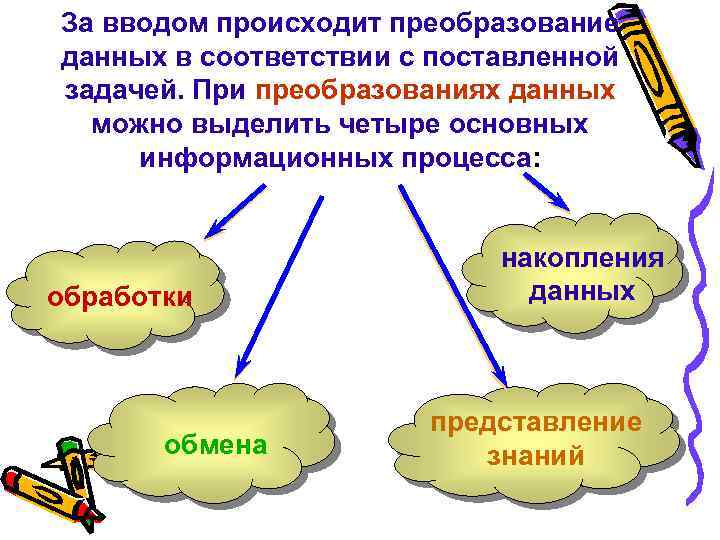 За вводом происходит преобразование данных в соответствии с поставленной задачей. При преобразованиях данных можно выделить четыре основных информационных процесса:

обработки

накопления данных

обмена

представление знаний